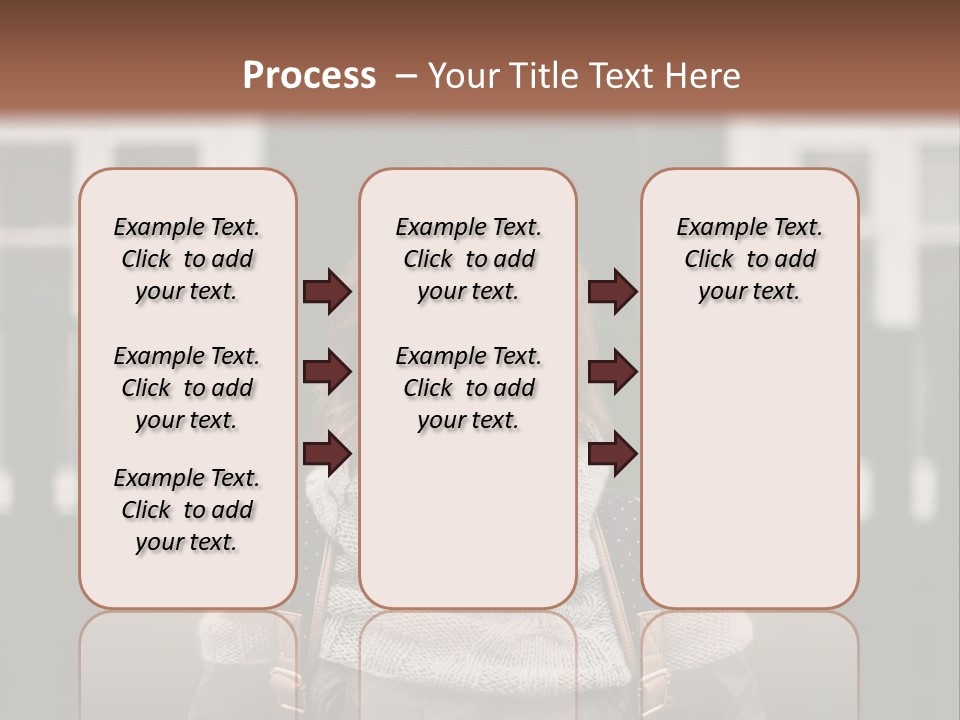 Process – Your Title Text Here

Example Text. Click to add your text.

Example Text. Click to add your text.

Example Text. Click to add your text.

Example Text. Click to add your text.

Example Text. Click to add your text.

Example Text. Click to add your text.